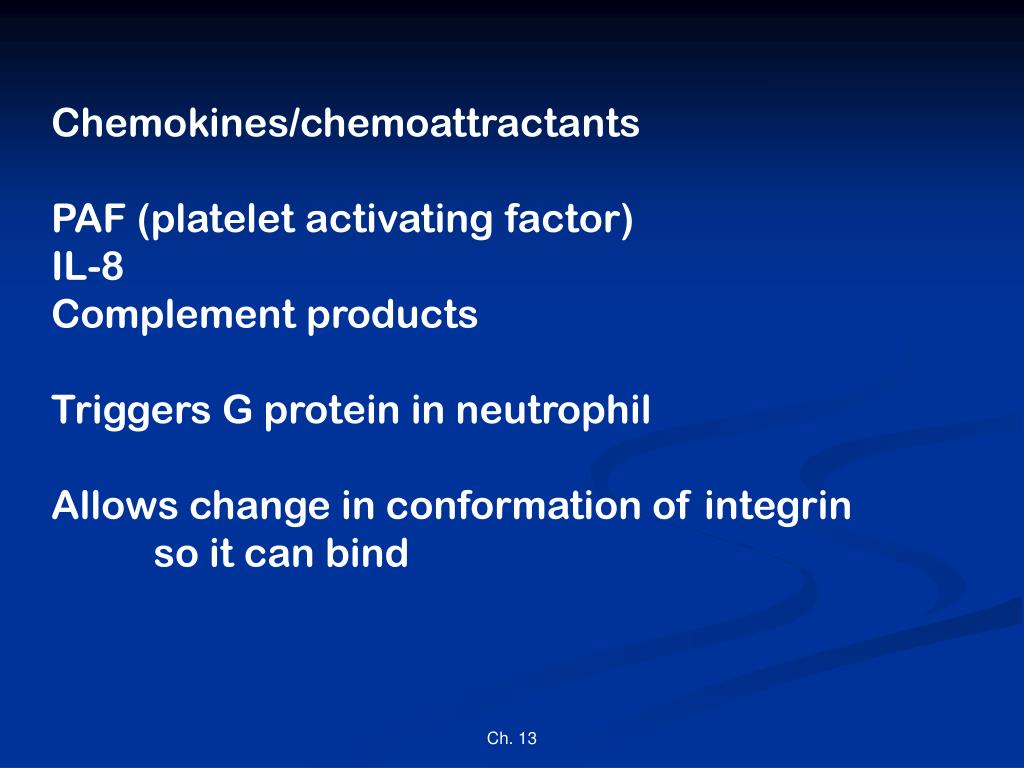 Chemokines/chemoattractants

PAF (platelet activating factor)
IL-8
Complement products

Triggers G protein in neutrophil

Allows change in conformation of integrin so it can bind

Ch. 13